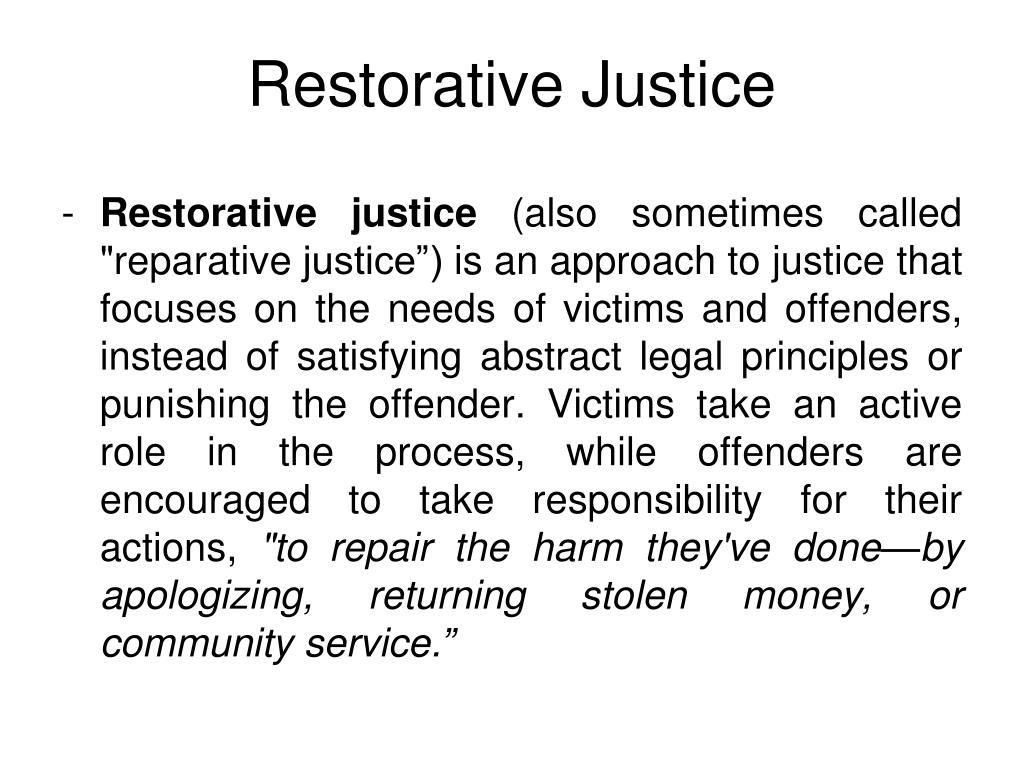 Restorative Justice

- Restorative justice (also sometimes called "reparative justice”) is an approach to justice that focuses on the needs of victims and offenders, instead of satisfying abstract legal principles or punishing the offender. Victims take an active role in the process, while offenders are encouraged to take responsibility for their actions, "to repair the harm they've done—by apologizing, returning stolen money, or community service.”